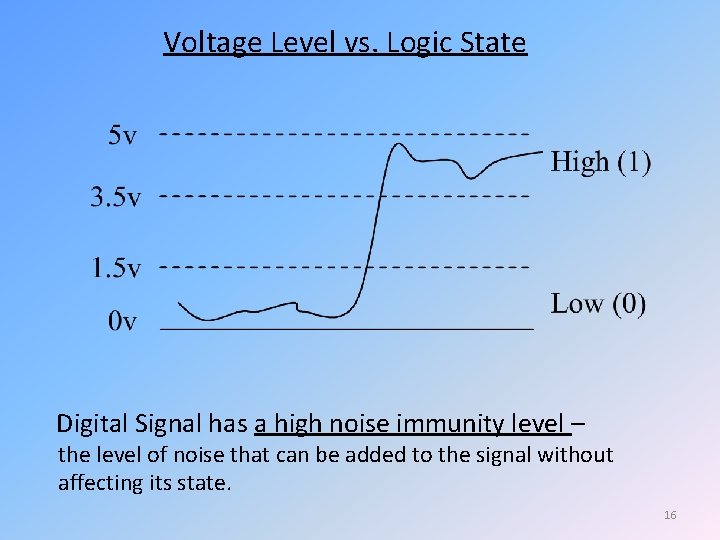 Voltage Level vs. Logic State

5v

3.5v

1.5v

0v

High (1)

Low (0)

Digital Signal has a high noise immunity level – the level of noise that can be added to the signal without affecting its state.

16